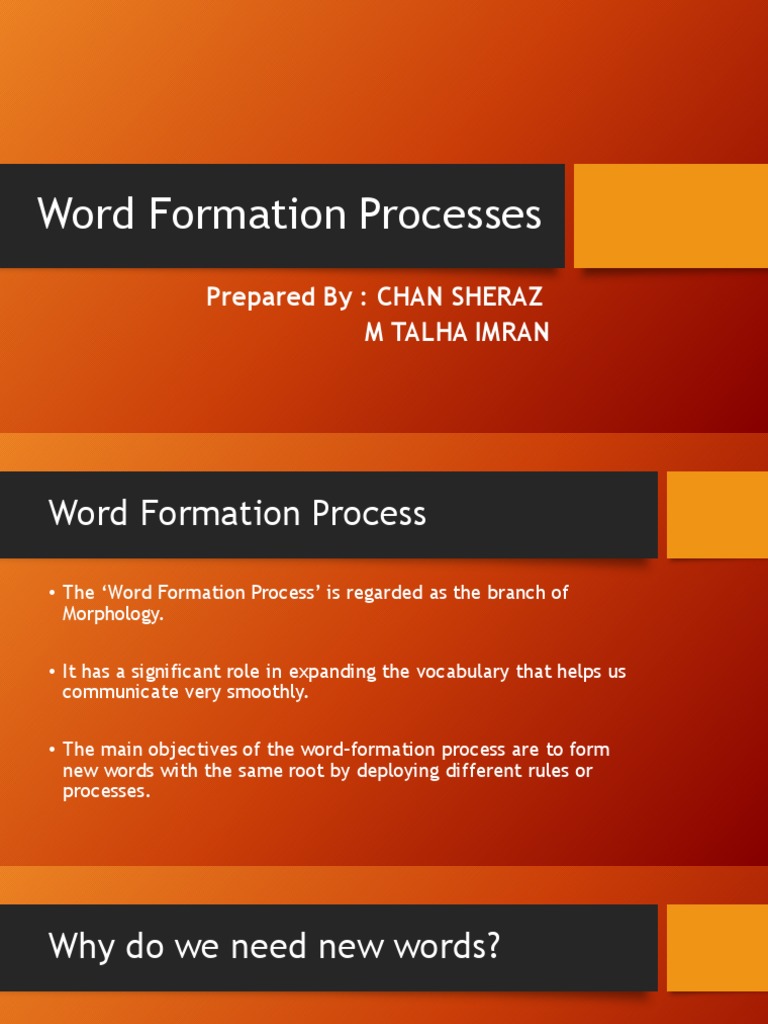 Word Formation Processes

Prepared By : CHAN SHERAZ
M TALHA IMRAN

Word Formation Process

• The 'Word Formation Process' is regarded as the branch of Morphology.

• It has a significant role in expanding the vocabulary that helps us communicate very smoothly.

• The main objectives of the word-formation process are to form new words with the same root by deploying different rules or processes.

Why do we need new words?